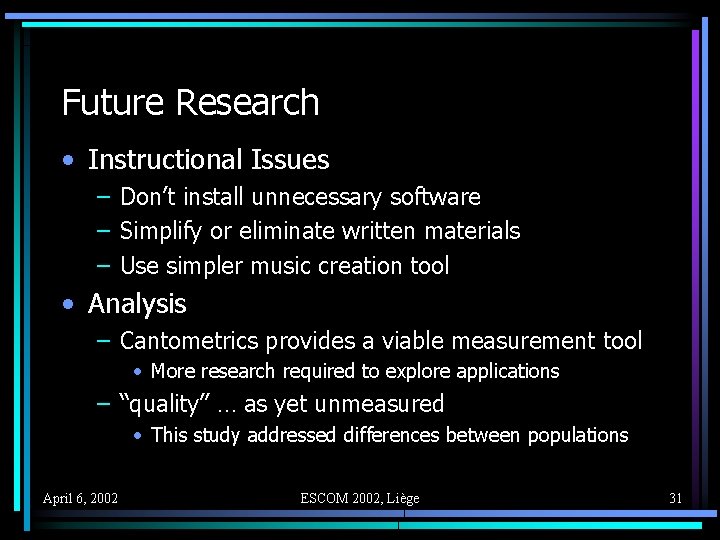 Future Research

• Instructional Issues
  – Don’t install unnecessary software
  – Simplify or eliminate written materials
  – Use simpler music creation tool
• Analysis
  – Cantometrics provides a viable measurement tool
    • More research required to explore applications
  – “quality” … as yet unmeasured
    • This study addressed differences between populations

April 6, 2002 ESCOM 2002, Liège 31